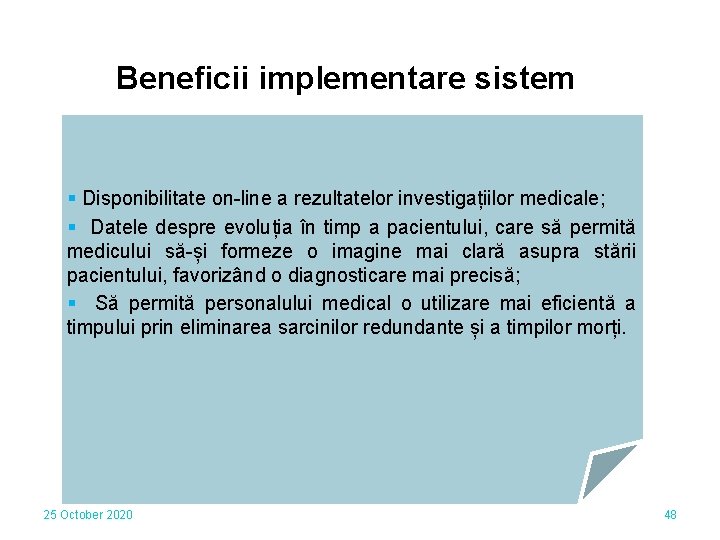 Beneficii implementare sistem

▪ Disponibilitate on-line a rezultatelor investigațiilor medicale;

▪ Datele despre evoluția în timp a pacientului, care să permită medicului să-și formeze o imagine mai clară asupra stării pacientului, favorizând o diagnosticare mai precisă;

▪ Să permită personalului medical o utilizare mai eficientă a timpului prin eliminarea sarcinilor redundante și a timpilor morți.

25 October 2020

48